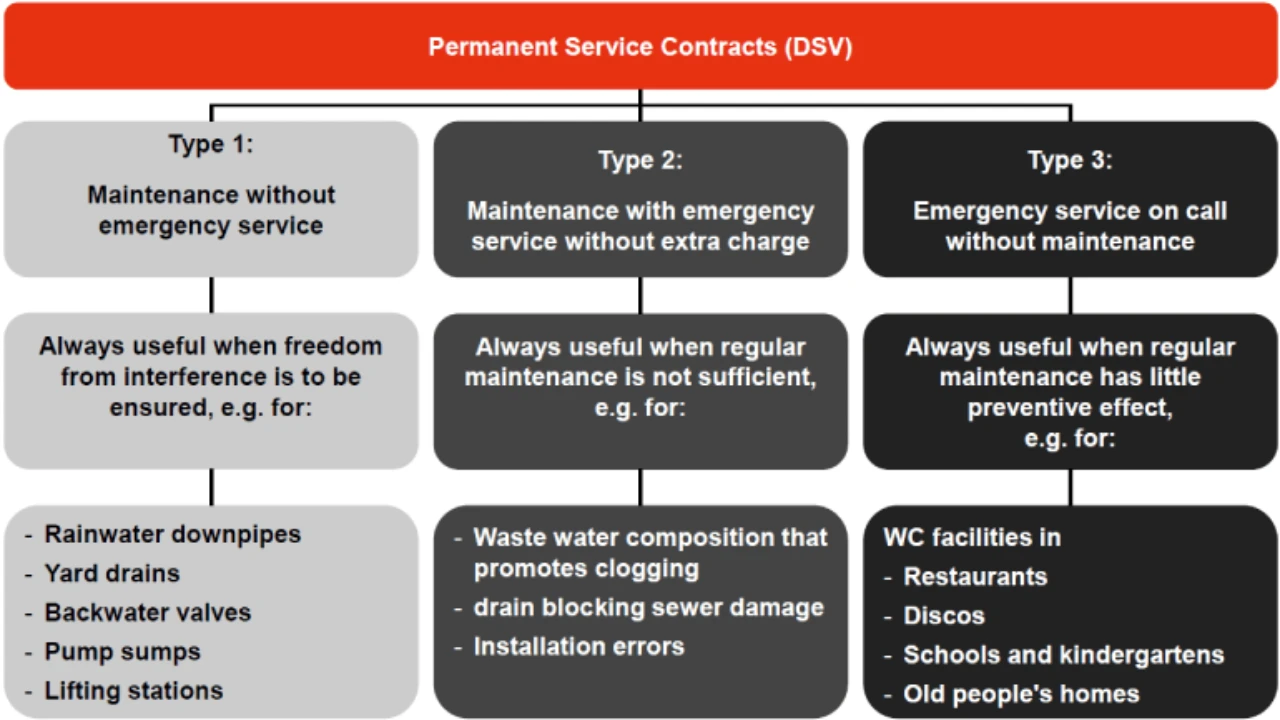 Permanent Service Contracts (DSV)

Type 1:

Maintenance without emergency service

Always useful when freedom from interference is to be ensured, e.g. for:

- Rainwater downpipes
- Yard drains
- Backwater valves
- Pump sumps
- Lifting stations

Type 2:

Maintenance with emergency service without extra charge

Always useful when regular maintenance is not sufficient, e.g. for:

- Waste water composition that promotes clogging
- drain blocking sewer damage
- Installation errors

Type 3:

Emergency service on call without maintenance

Always useful when regular maintenance has little preventive effect, e.g. for:

WC facilities in
- Restaurants
- Discos
- Schools and kindergartens
- Old people's homes